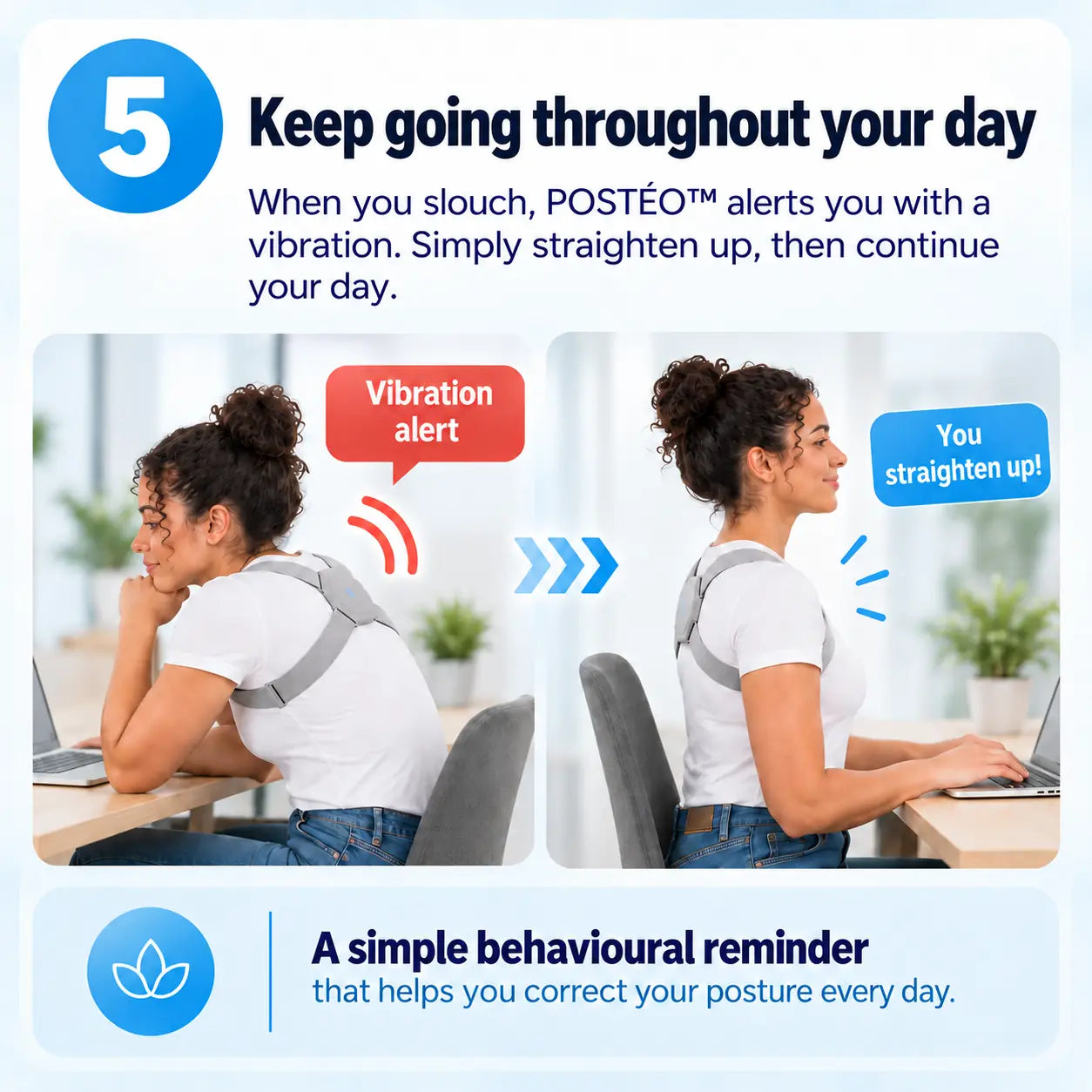 5

Keep going throughout your day

When you slouch, POSTÉO™ alerts you with a vibration. Simply straighten up, then continue your day.

Vibration alert

You straighten up!

A simple behavioural reminder
that helps you correct your posture every day.